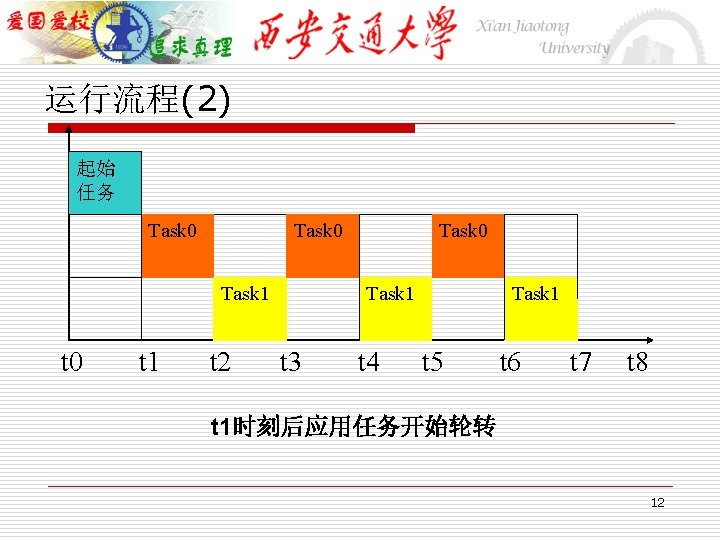 爱国爱校 追求真理 西安交通大學 Xi'an Jiaotong University

运行流程(2)

起始任务

Task0 Task0 Task0

Task1 Task1 Task1

t0 t1 t2 t3 t4 t5 t6 t7 t8

t1时刻后应用任务开始轮转

12